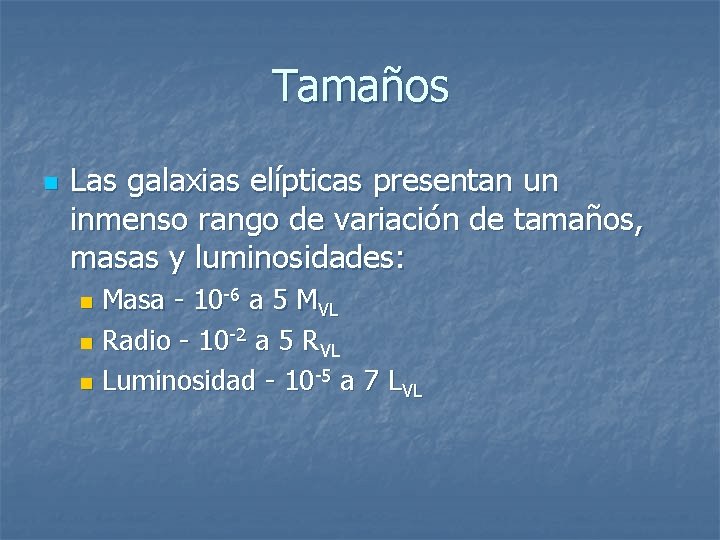 Tamaños

Las galaxias elípticas presentan un inmenso rango de variación de tamaños, masas y luminosidades:

Masa - $10^{-6}$ a 5 $M_{VL}$
Radio - $10^{-2}$ a 5 $R_{VL}$
Luminosidad - $10^{-5}$ a 7 $L_{VL}$